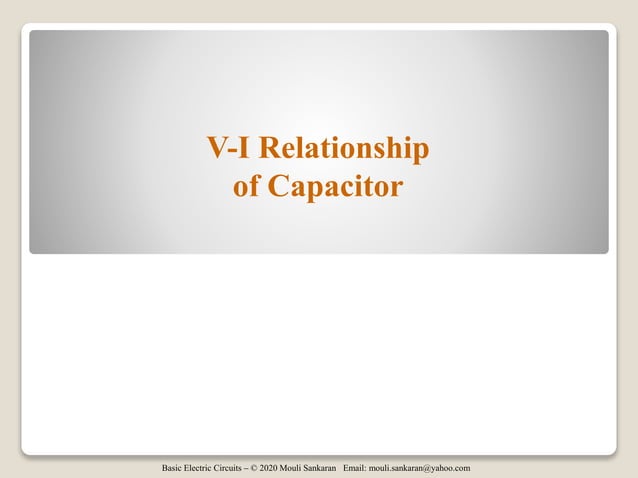 V-I Relationship of Capacitor

Basic Electric Circuits – © 2020 Mouli Sankaran Email: mouli.sankaran@yahoo.com